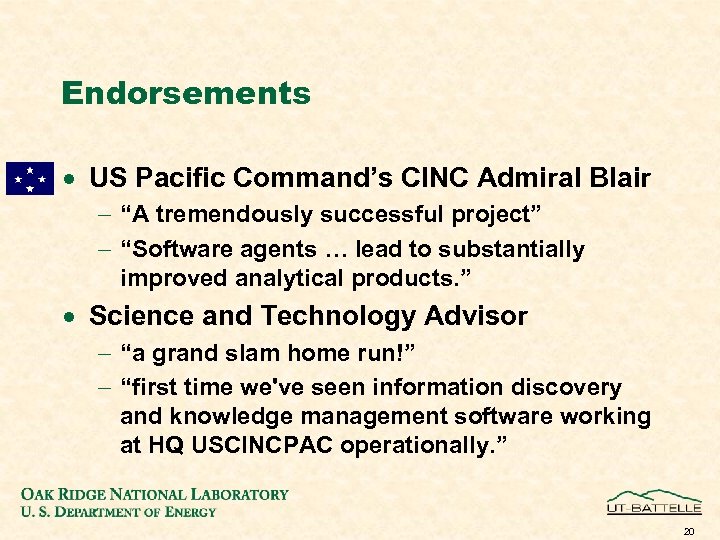 Endorsements

• US Pacific Command's CINC Admiral Blair
– "A tremendously successful project"
– "Software agents … lead to substantially improved analytical products."

• Science and Technology Advisor
– "a grand slam home run!"
– "first time we've seen information discovery and knowledge management software working at HQ USCINCPAC operationally."

OAK RIDGE NATIONAL LABORATORY
U. S. DEPARTMENT OF ENERGY

UT-BATTELLE

20